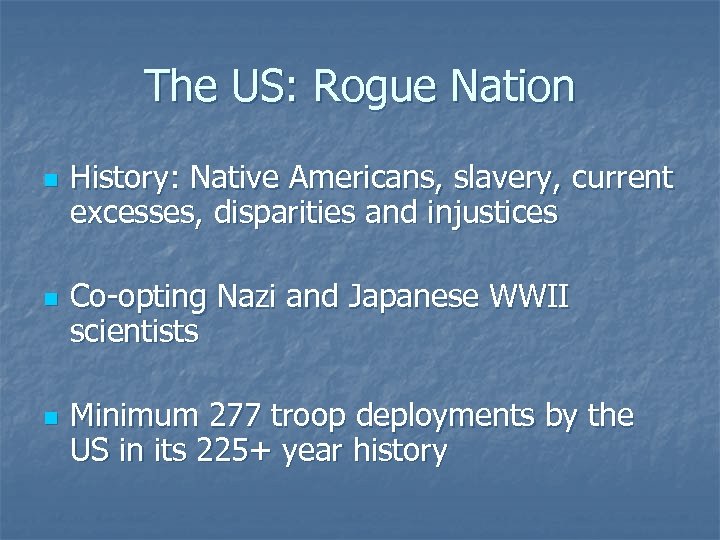 The US: Rogue Nation

History: Native Americans, slavery, current excesses, disparities and injustices

Co-opting Nazi and Japanese WWII scientists

Minimum 277 troop deployments by the US in its 225+ year history